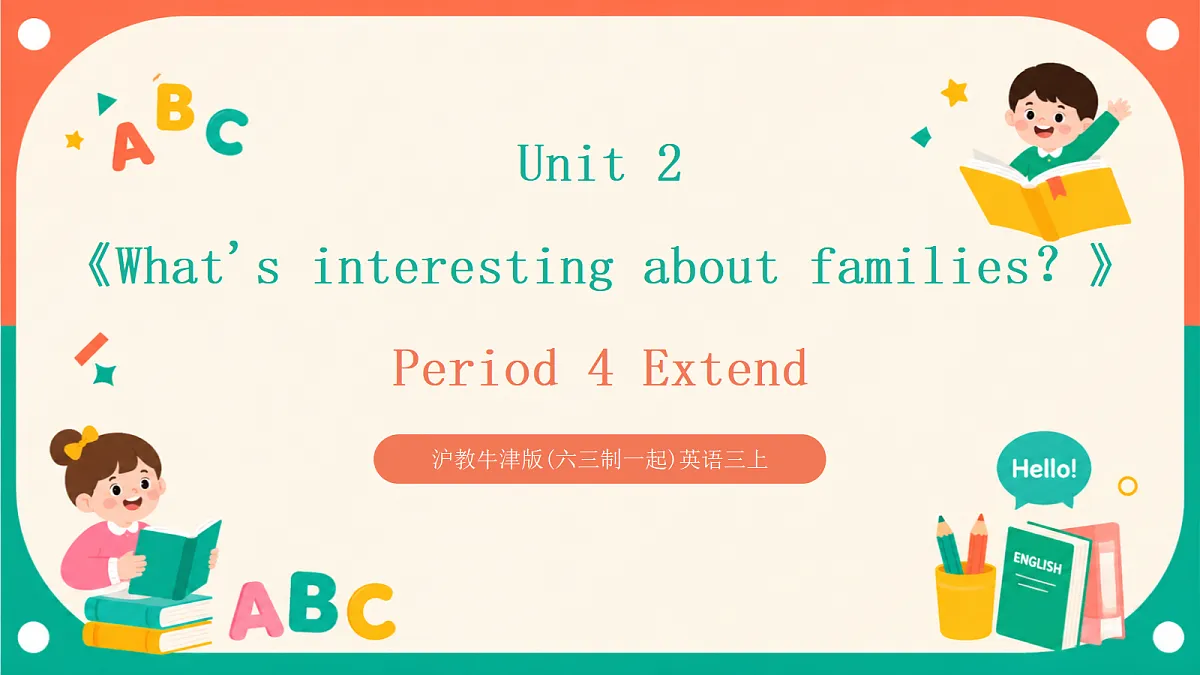 ABC

Unit 2

《What's interesting about families? 》

Period 4 Extend

沪教牛津版(六三制一起)英语三上

Hello!

ENGLISH

ABC